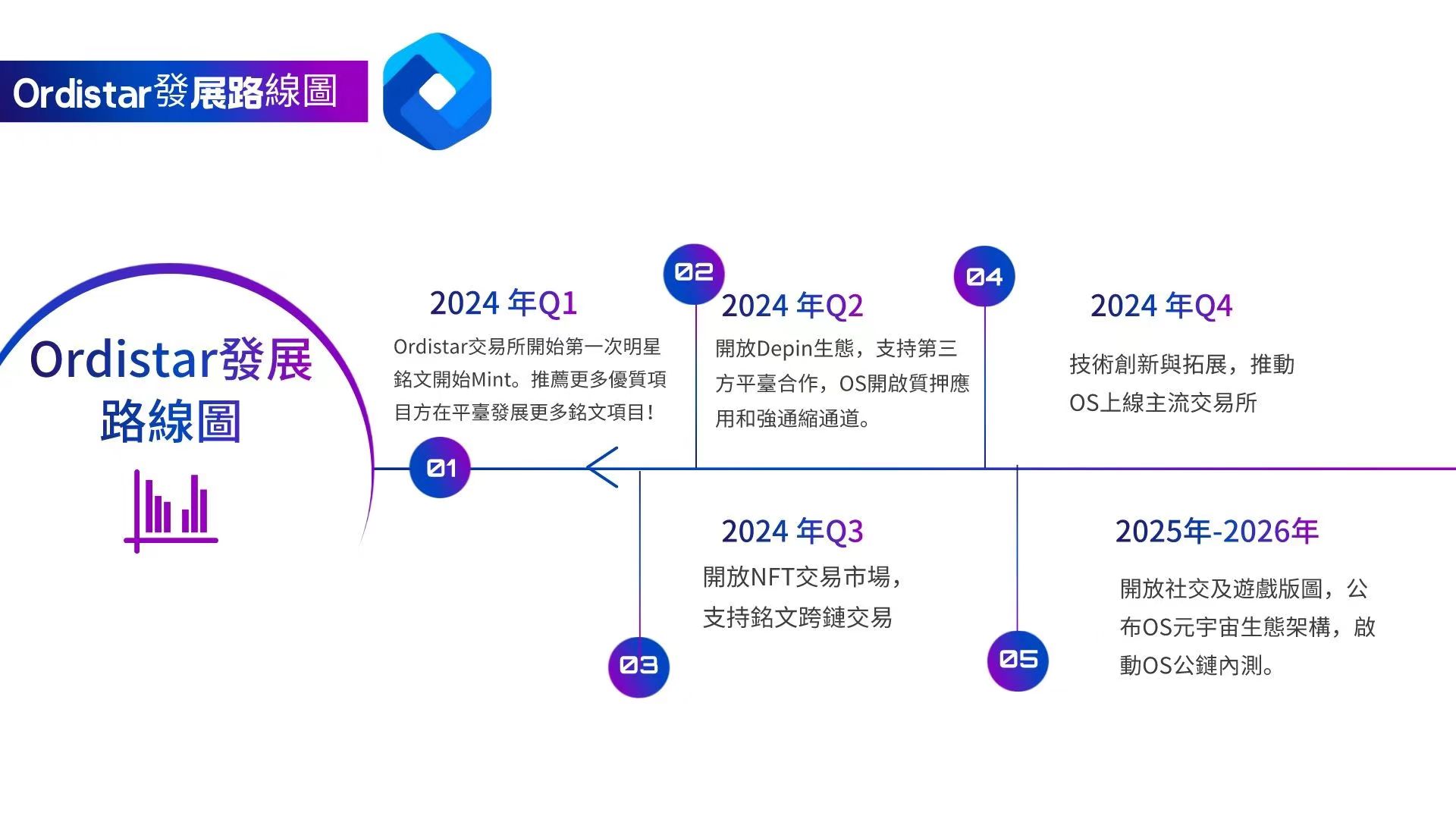 Ordistar發展路線圖

Ordistar發展路線圖

01

2024 年Q1

Ordistar交易所開始第一次明星銘文開始Mint。推薦更多優質項目方在平臺發展更多銘文項目！

02

2024 年Q2

開放Depin生態，支持第三方平臺合作，OS開啟質押應用和強通縮通道。

03

2024 年Q3

開放NFT交易市場，支持銘文跨鏈交易

04

2024 年Q4

技術創新與拓展，推動OS上線主流交易所

05

2025年-2026年

開放社交及遊戲版圖，公布OS元宇宙生態架構，啟動OS公鏈內測。